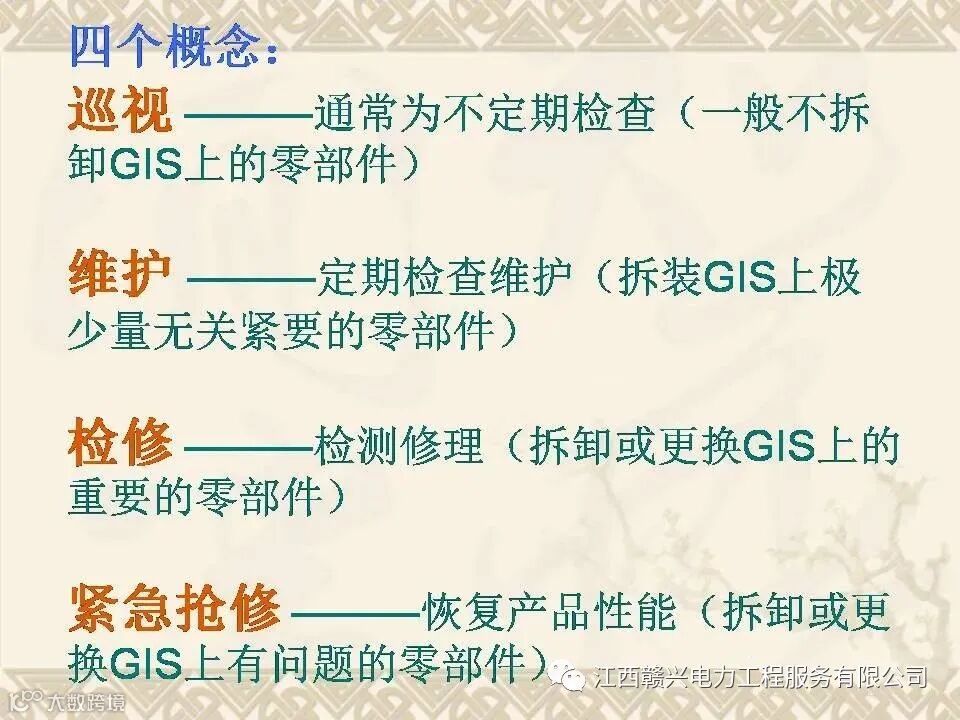 四个概念：

巡视 ———通常为不定期检查（一般不拆卸GIS上的零部件）

维护 ———定期检查维护（拆装GIS上极少量无关紧要的零部件）

检修 ———检测修理（拆卸或更换GIS上的重要的零部件）

紧急抢修 ———恢复产品性能（拆卸或更换GIS上有问题的零部件）

江西赣兴电力工程服务有限公司

大数跨境